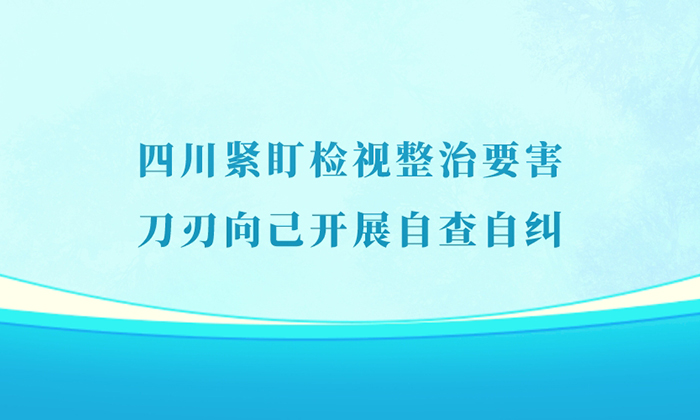 四川紧盯检视整治要害
刀刃向己开展自查自纠